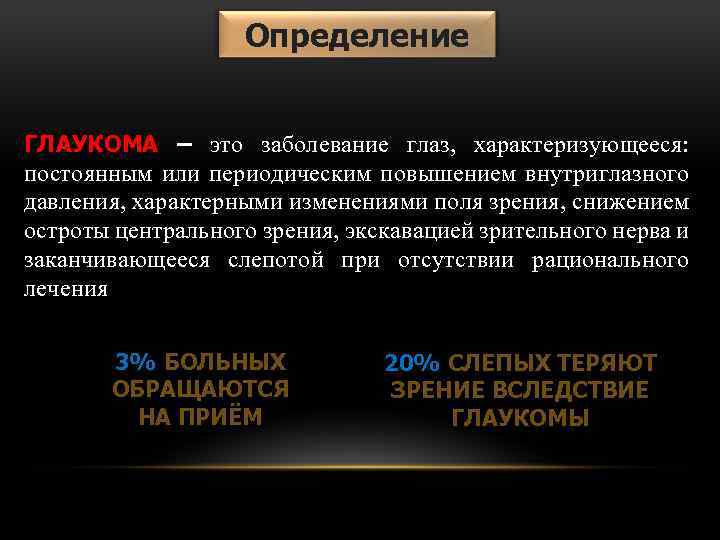 Определение

ГЛАУКОМА – это заболевание глаз, характеризующееся: постоянным или периодическим повышением внутриглазного давления, характерными изменениями поля зрения, снижением остроты центрального зрения, экскавацией зрительного нерва и заканчивающееся слепотой при отсутствии рационального лечения

3% БОЛЬНЫХ ОБРАЩАЮТСЯ НА ПРИЁМ

20% СЛЕПЫХ ТЕРЯЮТ ЗРЕНИЕ ВСЛЕДСТВИЕ ГЛАУКОМЫ